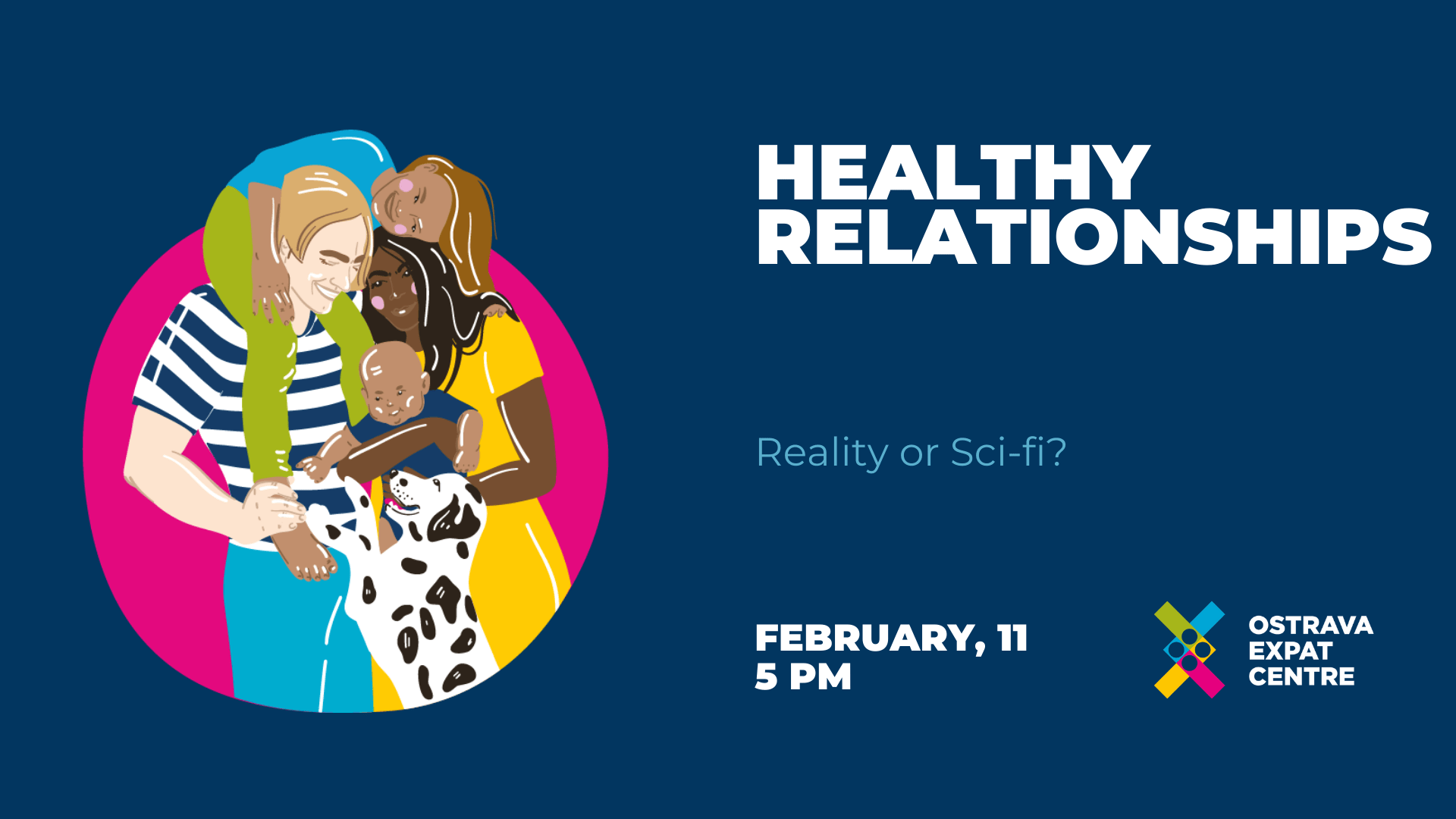 HEALTHY RELATIONSHIPS

Reality or Sci-fi?

FEBRUARY, 11
5 PM

OSTRAVA
EXPAT
CENTRE